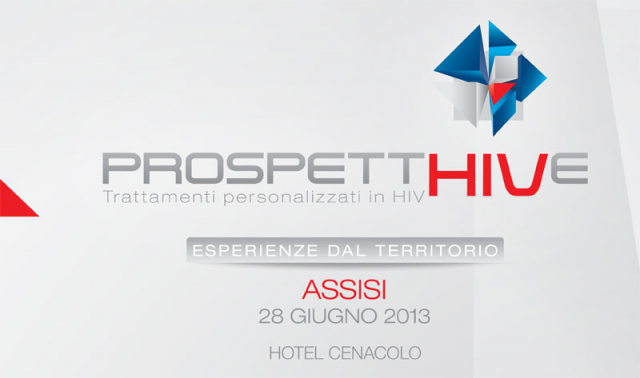 PROSPETTHIVE
Trattamenti personalizzati in HIV

ESPERIENZE DAL TERRITORIO

ASSISI
28 GIUGNO 2013

HOTEL CENACOLO